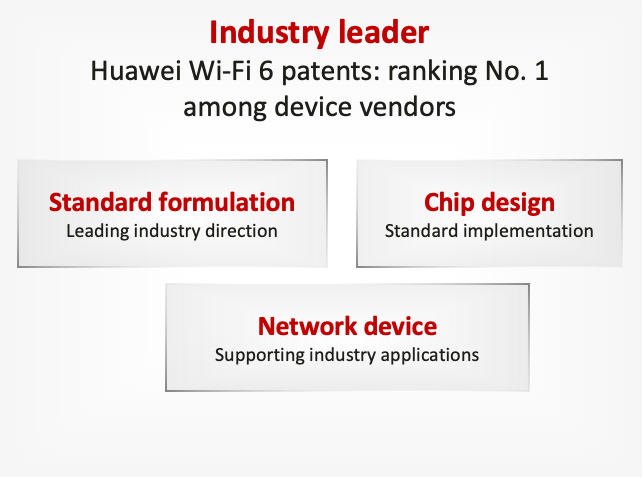 Industry leader
Huawei Wi-Fi 6 patents: ranking No. 1 among device vendors

Standard formulation
Leading industry direction

Chip design
Standard implementation

Network device
Supporting industry applications